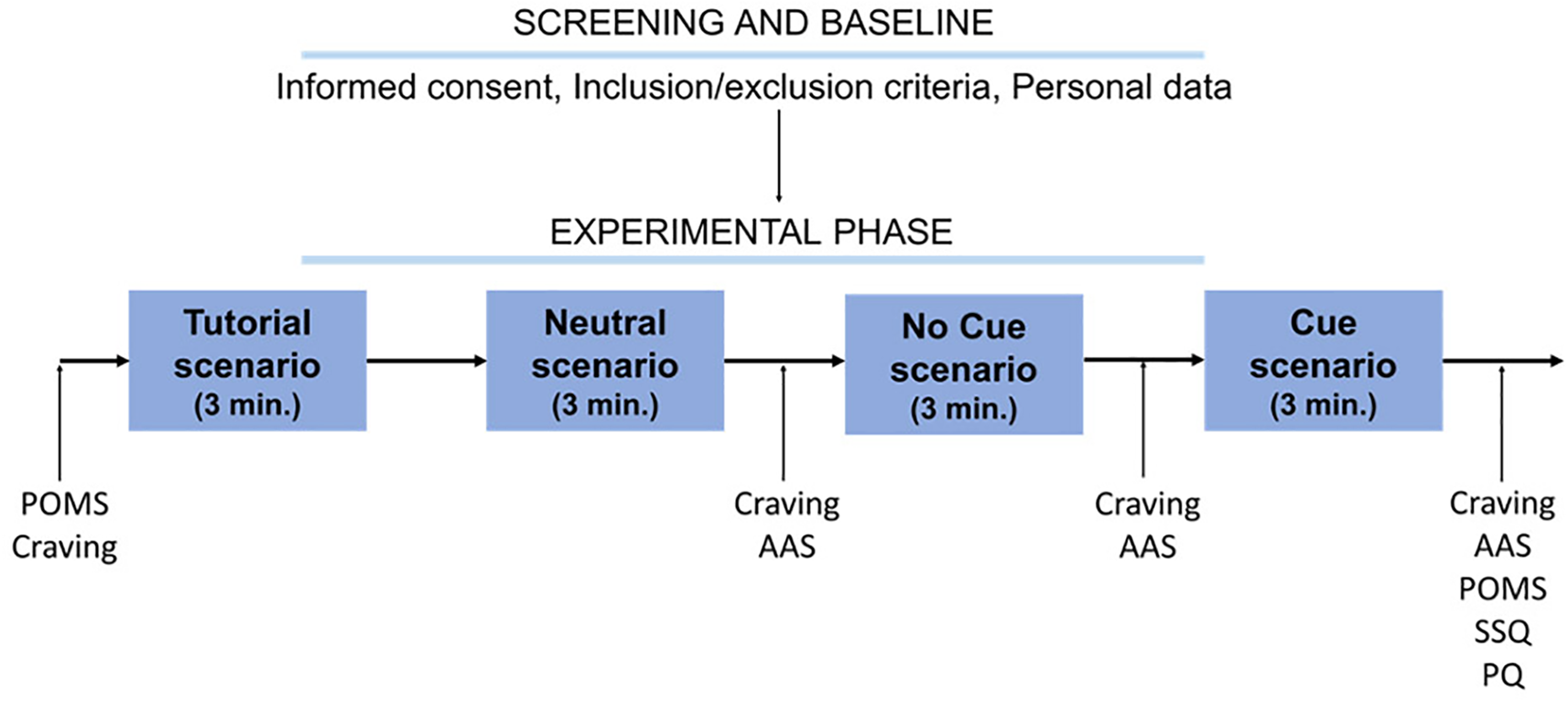 SCREENING AND BASELINE

Informed consent, Inclusion/exclusion criteria, Personal data

EXPERIMENTAL PHASE

Tutorial scenario (3 min.)

Neutral scenario (3 min.)

No Cue scenario (3 min.)

Cue scenario (3 min.)

POMS
Craving

Craving
AAS

Craving
AAS

Craving
AAS
POMS
SSQ
PQ